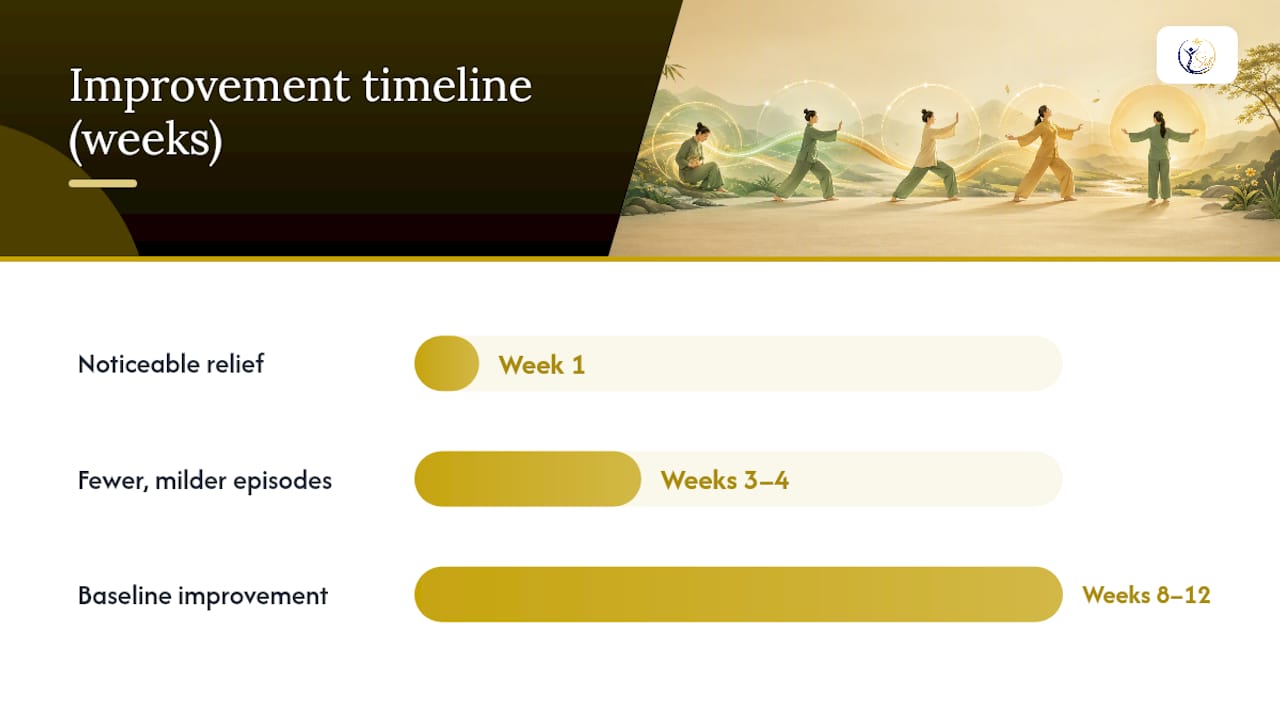 Improvement timeline (weeks)

Noticeable relief
Week 1

Fewer, milder episodes
Weeks 3–4

Baseline improvement
Weeks 8–12